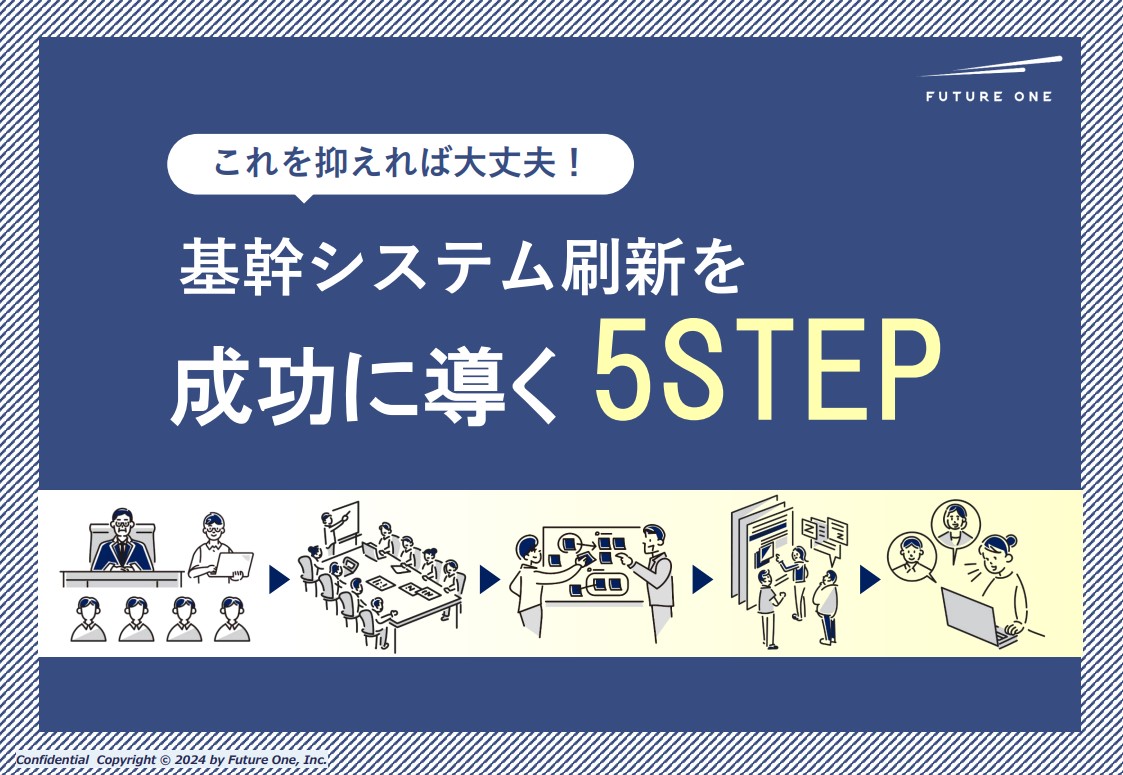 FUTURE ONE

これを抑えれば大丈夫！

基幹システム刷新を
成功に導く 5STEP

Confidential Copyright © 2024 by Future One, Inc.